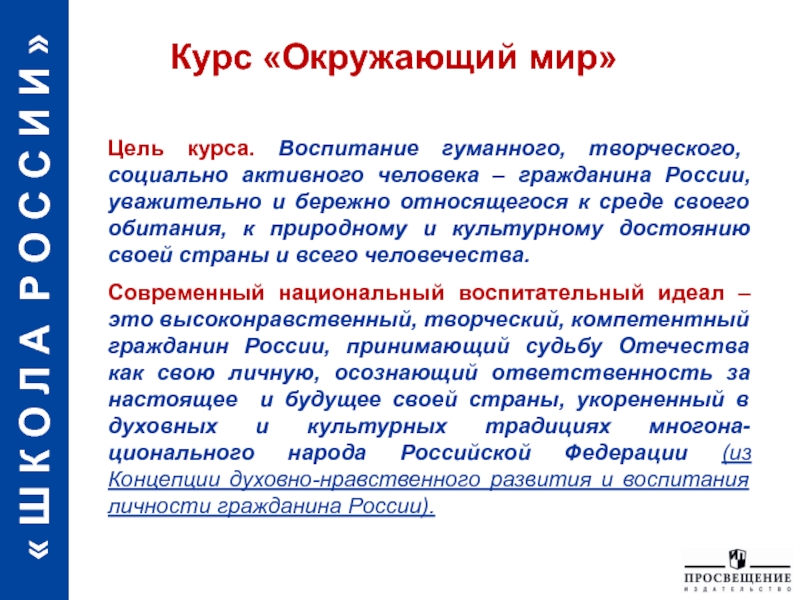 «ШКОЛА РОССИИ»

Курс «Окружающий мир»

Цель курса. Воспитание гуманного, творческого, социально активного человека – гражданина России, уважительно и бережно относящегося к среде своего обитания, к природному и культурному достоянию своей страны и всего человечества.

Современный национальный воспитательный идеал – это высоконравственный, творческий, компетентный гражданин России, принимающий судьбу Отечества как свою личную, осознающий ответственность за настоящее и будущее своей страны, укорененный в духовных и культурных традициях многонационального народа Российской Федерации (из Концепции духовно-нравственного развития и воспитания личности гражданина России).

ПРОСВЕЩЕНИЕ
ИЗДАТЕЛЬСТВО